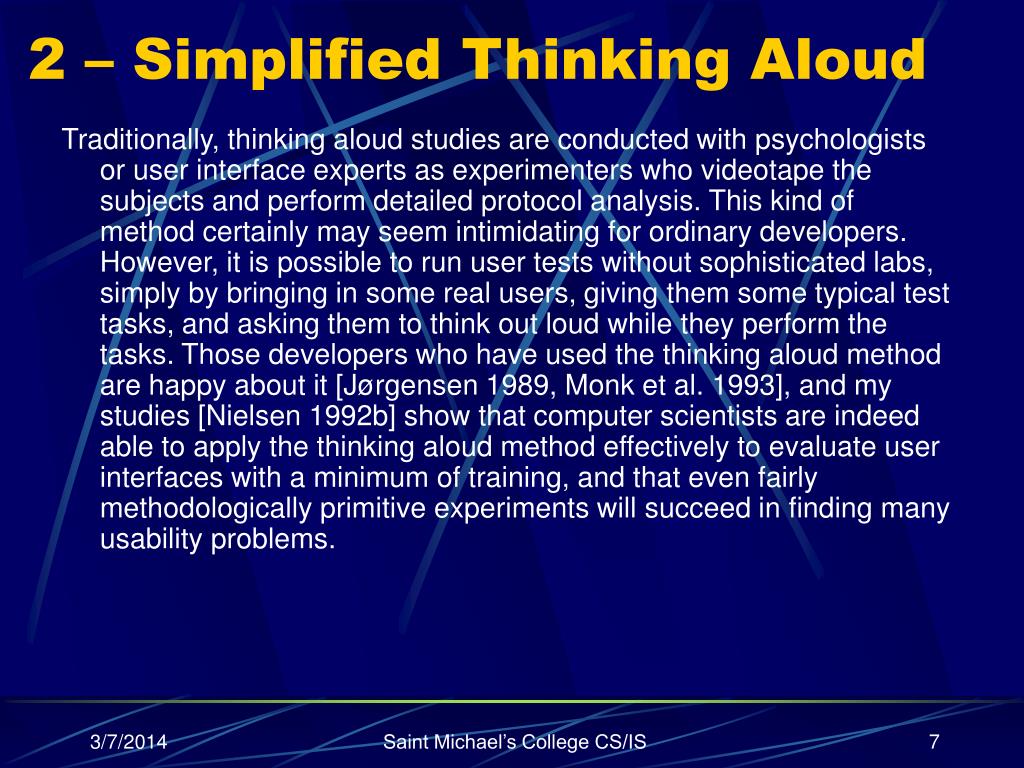 2 – Simplified Thinking Aloud

Traditionally, thinking aloud studies are conducted with psychologists or user interface experts as experimenters who videotape the subjects and perform detailed protocol analysis. This kind of method certainly may seem intimidating for ordinary developers. However, it is possible to run user tests without sophisticated labs, simply by bringing in some real users, giving them some typical test tasks, and asking them to think out loud while they perform the tasks. Those developers who have used the thinking aloud method are happy about it [Jørgensen 1989, Monk et al. 1993], and my studies [Nielsen 1992b] show that computer scientists are indeed able to apply the thinking aloud method effectively to evaluate user interfaces with a minimum of training, and that even fairly methodologically primitive experiments will succeed in finding many usability problems.

3/7/2014

Saint Michael's College CS/IS

7